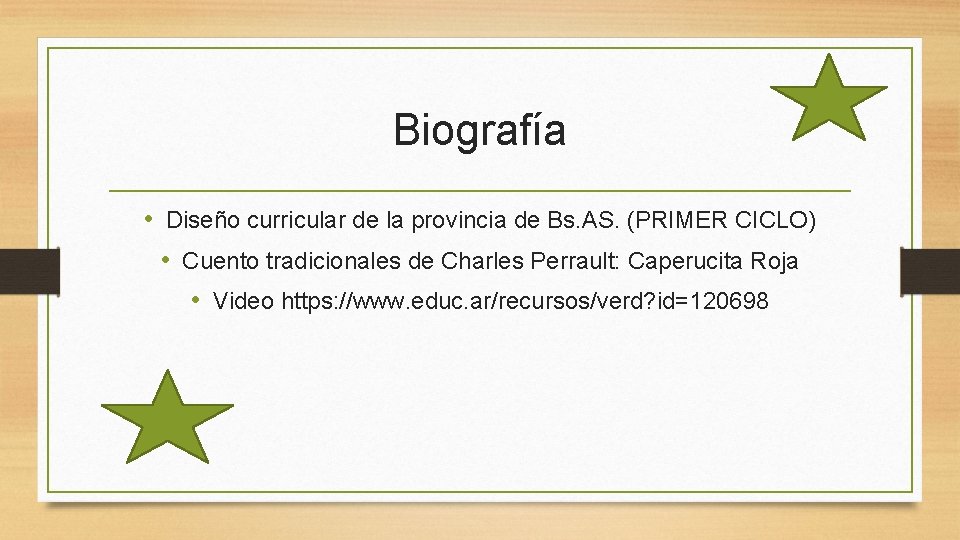 Biografía

• Diseño curricular de la provincia de Bs.AS. (PRIMER CICLO)

• Cuento tradicionales de Charles Perrault: Caperucita Roja

• Video https://www.educ.ar/recursos/verd?id=120698